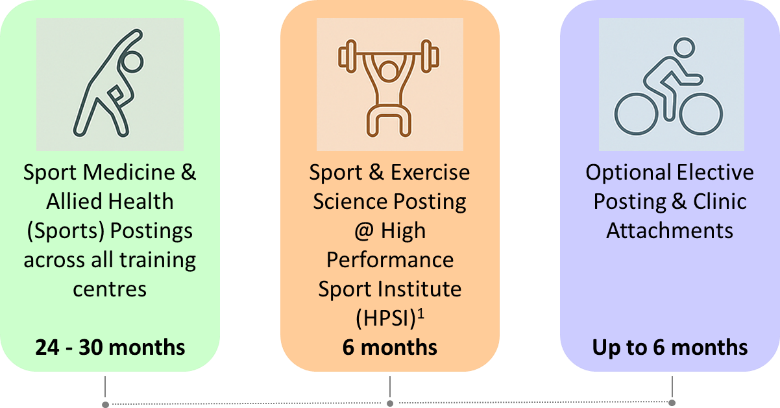 Sport Medicine & Allied Health (Sports) Postings across all training centres

**24 - 30 months**

Sport & Exercise Science Posting @ High Performance Sport Institute (HPSI)$^1$

**6 months**

Optional Elective Posting & Clinic Attachments

**Up to 6 months**